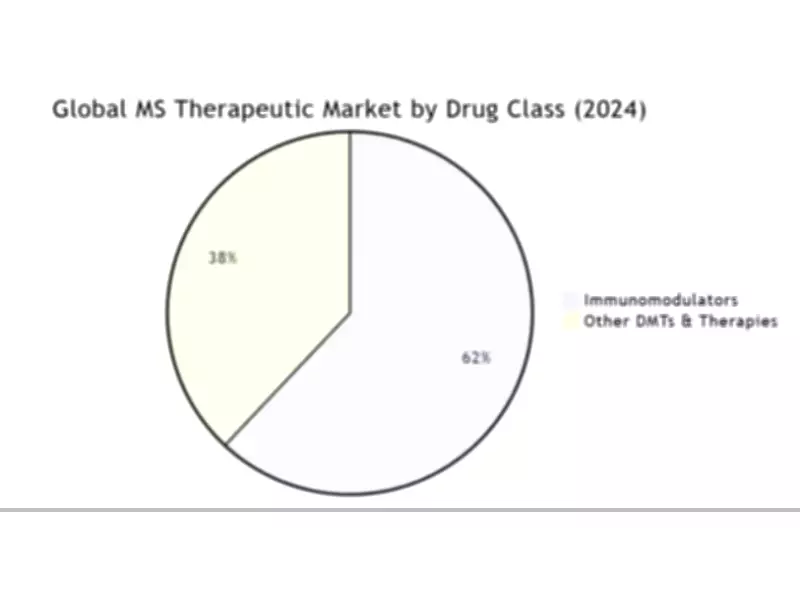 Global MS Therapeutic Market by Drug Class (2024)

38%

62%

Immunomodulators
Other DMTs & Therapies